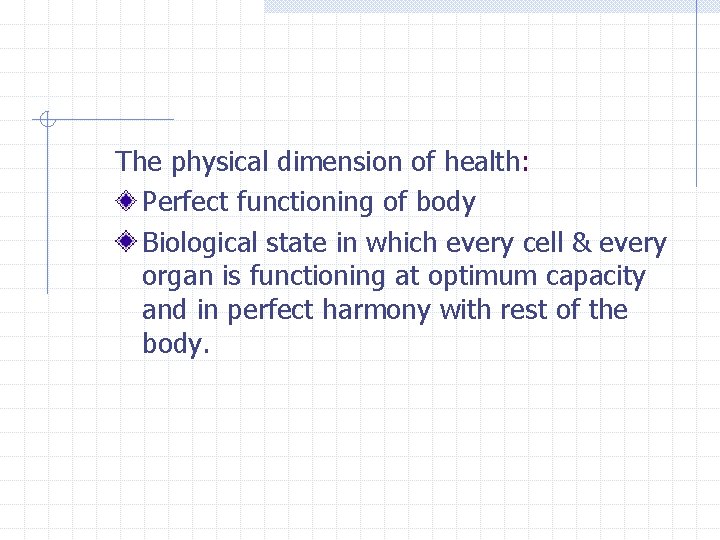 The physical dimension of health:

Perfect functioning of body

Biological state in which every cell & every organ is functioning at optimum capacity and in perfect harmony with rest of the body.